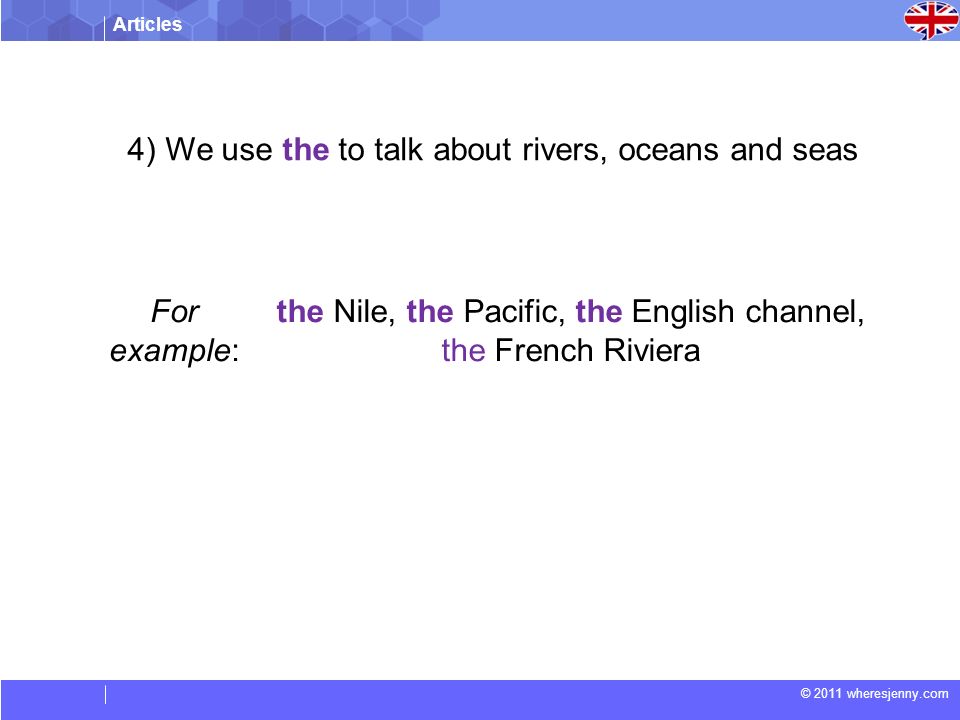 Articles

4) We use the to talk about rivers, oceans and seas

For example: the Nile, the Pacific, the English channel, the French Riviera

© 2011 wheresjenny.com